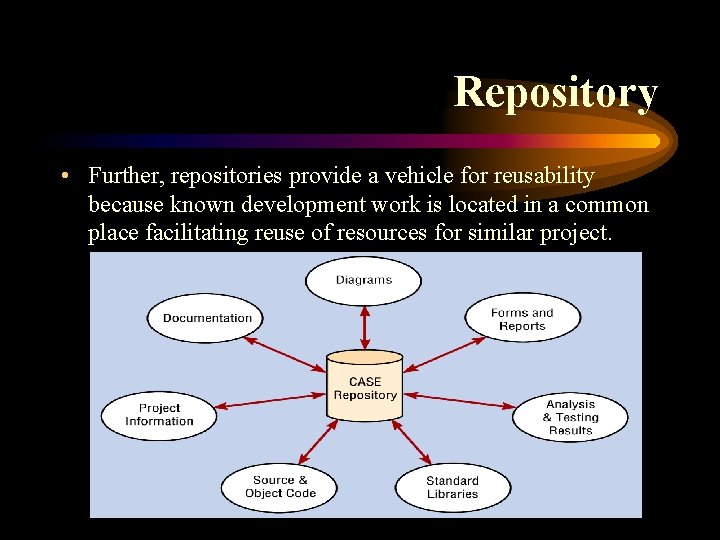 Repository

• Further, repositories provide a vehicle for reusability because known development work is located in a common place facilitating reuse of resources for similar project.

Diagrams

Documentation

Forms and Reports

CASE Repository

Project Information

Analysis & Testing Results

Source & Object Code

Standard Libraries